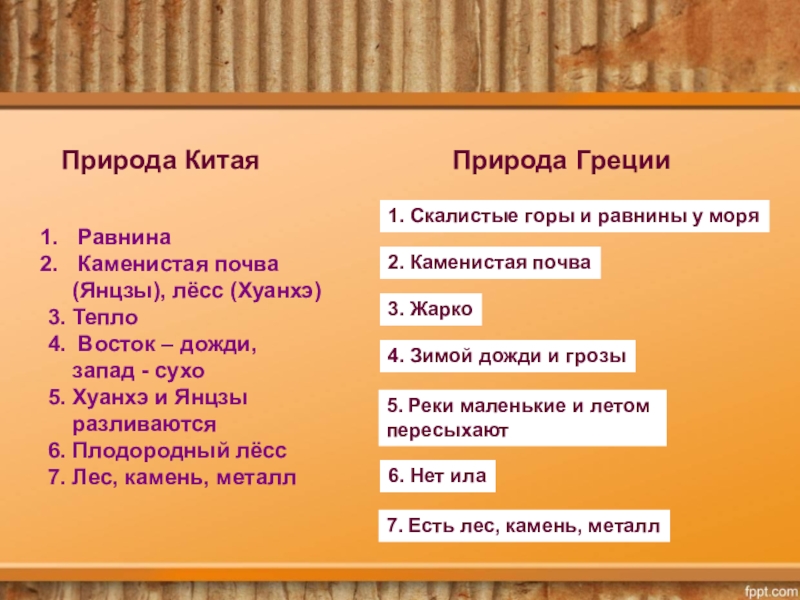 Природа Китая

1. Равнина
2. Каменистая почва (Янцзы), лёсс (Хуанхэ)
3. Тепло
4. Восток – дожди, запад - сухо
5. Хуанхэ и Янцзы разливаются
6. Плодородный лёсс
7. Лес, камень, металл

Природа Греции

1. Скалистые горы и равнины у моря

2. Каменистая почва

3. Жарко

4. Зимой дожди и грозы

5. Реки маленькие и летом пересыхают

6. Нет ила

7. Есть лес, камень, металл

fppt.com